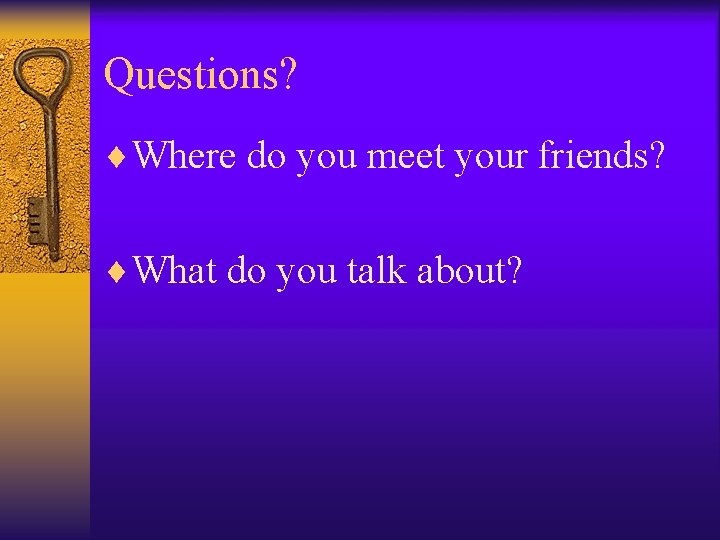 Questions?

♦ Where do you meet your friends?

♦ What do you talk about?